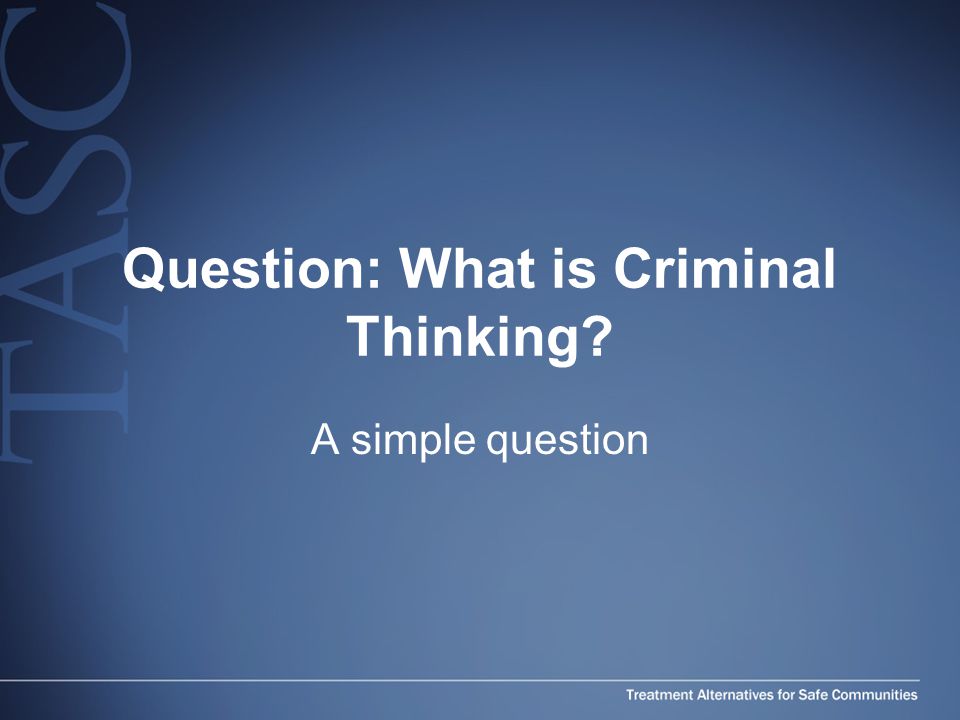 TASC

Question: What is Criminal Thinking?

A simple question

Treatment Alternatives for Safe Communities